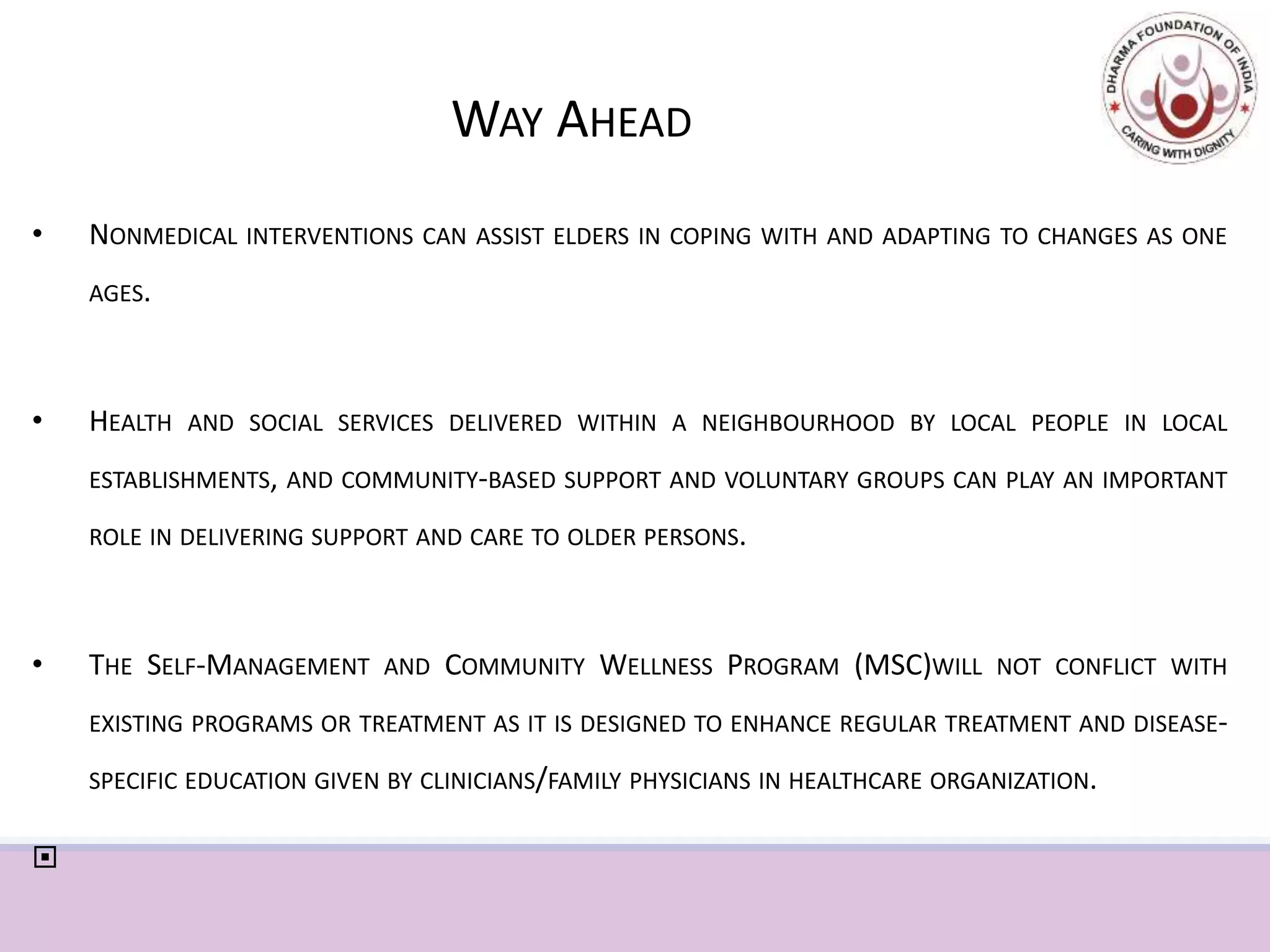 DHARMA FOUNDATION OF INDIA
CARING WITH DIGNITY

WAY AHEAD

• NONMEDICAL INTERVENTIONS CAN ASSIST ELDERS IN COPING WITH AND ADAPTING TO CHANGES AS ONE AGES.

• HEALTH AND SOCIAL SERVICES DELIVERED WITHIN A NEIGHBOURHOOD BY LOCAL PEOPLE IN LOCAL ESTABLISHMENTS, AND COMMUNITY-BASED SUPPORT AND VOLUNTARY GROUPS CAN PLAY AN IMPORTANT ROLE IN DELIVERING SUPPORT AND CARE TO OLDER PERSONS.

• THE SELF-MANAGEMENT AND COMMUNITY WELLNESS PROGRAM (MSC)WILL NOT CONFLICT WITH EXISTING PROGRAMS OR TREATMENT AS IT IS DESIGNED TO ENHANCE REGULAR TREATMENT AND DISEASE-SPECIFIC EDUCATION GIVEN BY CLINICIANS/FAMILY PHYSICIANS IN HEALTHCARE ORGANIZATION.